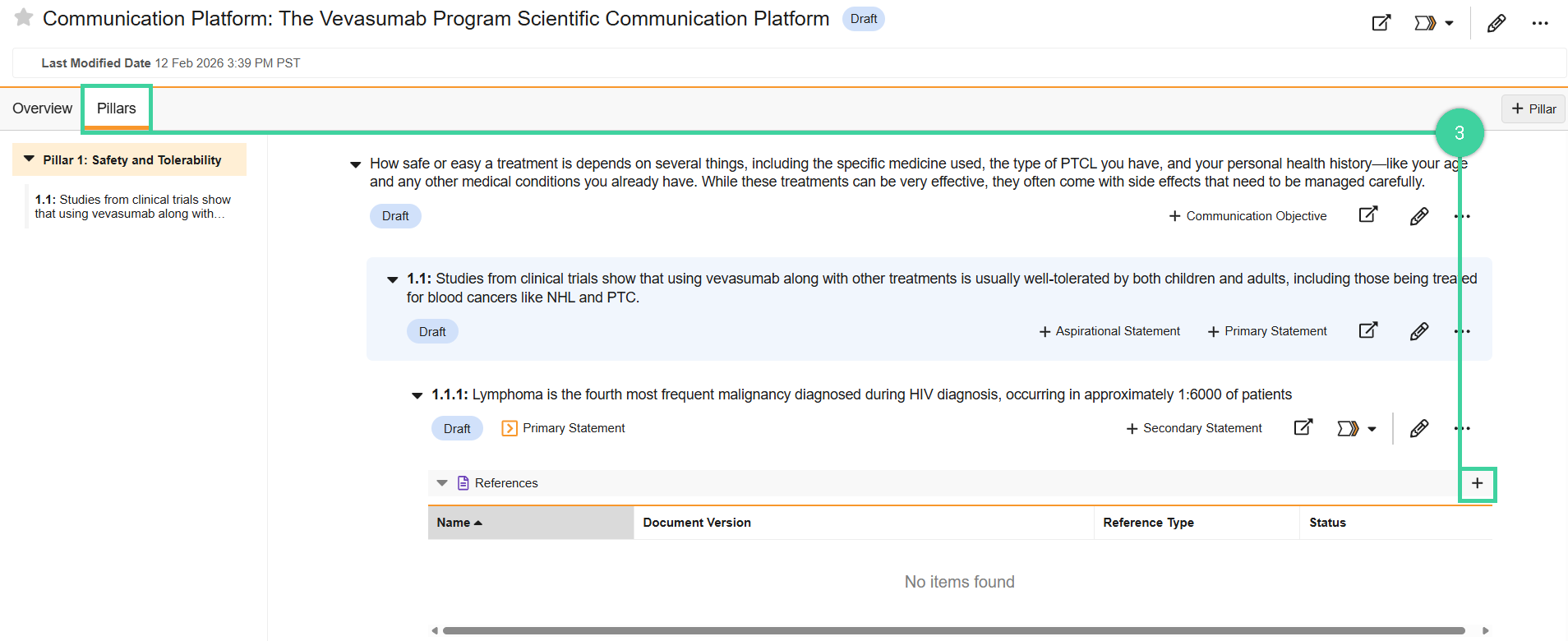 Communication Platform: The Vevasumab Program Scientific Communication Platform Draft

Last Modified Date 12 Feb 2026 3:39 PM PST

Overview Pillars

+ Pillar

3

Pillar 1: Safety and Tolerability

1.1: Studies from clinical trials show that using vevasumab along with...

How safe or easy a treatment is depends on several things, including the specific medicine used, the type of PTCL you have, and your personal health history—like your age and any other medical conditions you already have. While these treatments can be very effective, they often come with side effects that need to be managed carefully.

Draft

+ Communication Objective

1.1: Studies from clinical trials show that using vevasumab along with other treatments is usually well-tolerated by both children and adults, including those being treated for blood cancers like NHL and PTC.

Draft

+ Aspirational Statement + Primary Statement

1.1.1: Lymphoma is the fourth most frequent malignancy diagnosed during HIV diagnosis, occurring in approximately 1:6000 of patients

Draft Primary Statement

+ Secondary Statement

References

+

| Name | Document Version | Reference Type | Status |
|---|---|---|---|

No items found